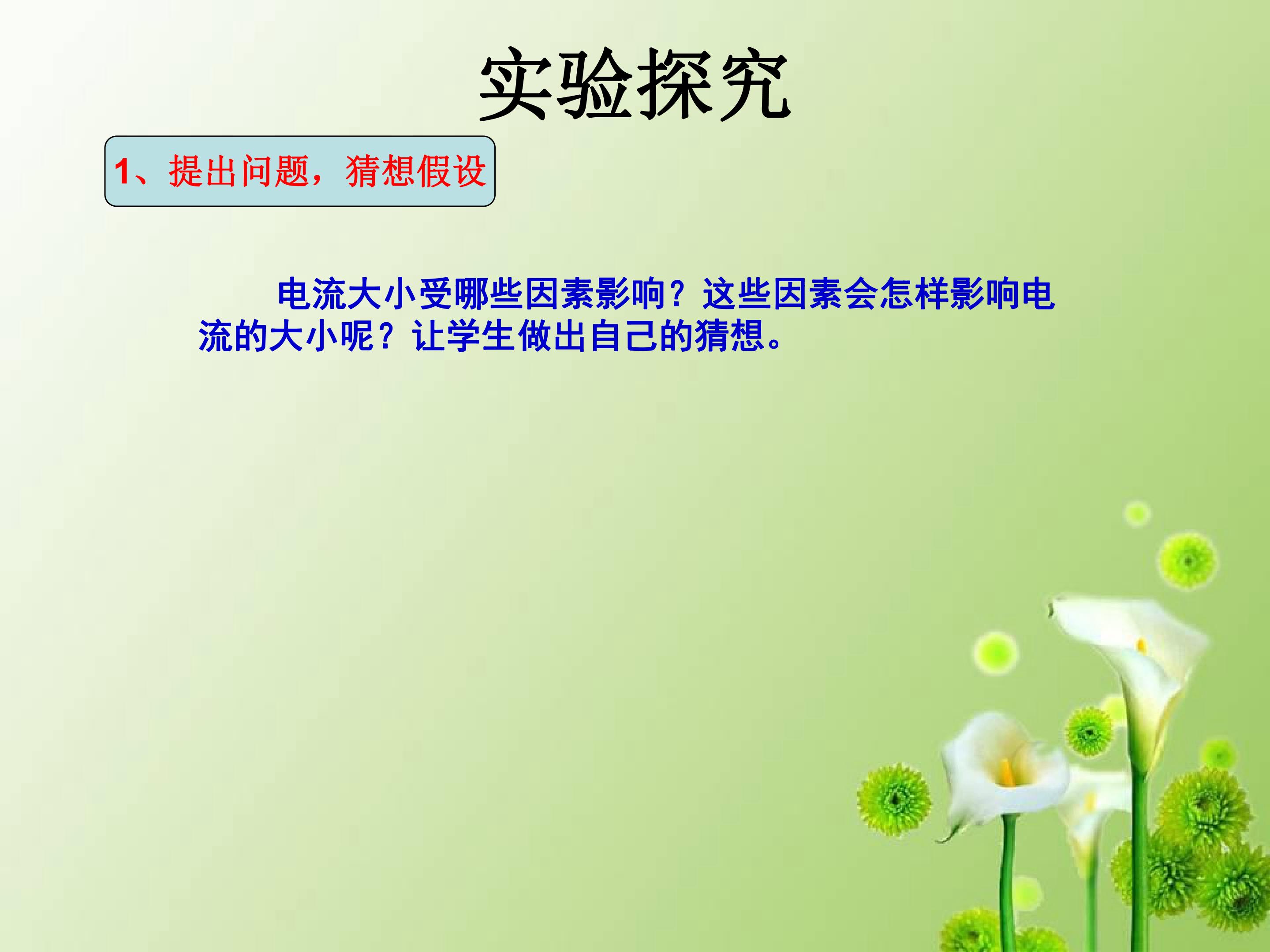 实验探究

1、提出问题，猜想假设

电流大小受哪些因素影响？这些因素会怎样影响电流的大小呢？让学生做出自己的猜想。